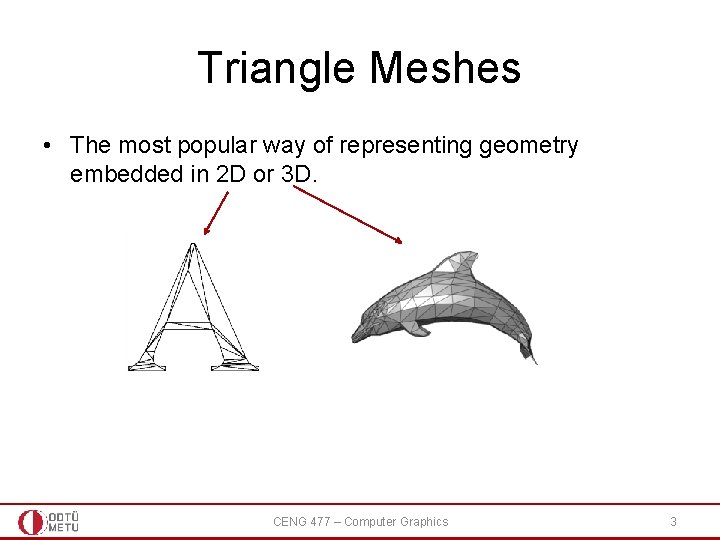 Triangle Meshes

• The most popular way of representing geometry embedded in 2D or 3D.

ODTÜ METU

CENG 477 – Computer Graphics

3